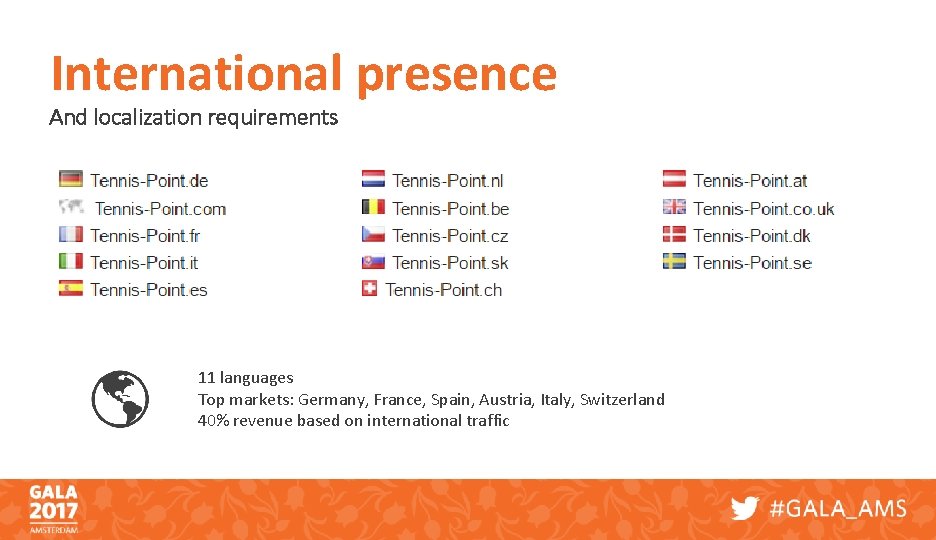 International presence

And localization requirements

Tennis-Point.de
Tennis-Point.com
Tennis-Point.fr
Tennis-Point.it
Tennis-Point.es

Tennis-Point.nl
Tennis-Point.be
Tennis-Point.cz
Tennis-Point.sk
Tennis-Point.ch

Tennis-Point.at
Tennis-Point.co.uk
Tennis-Point.dk
Tennis-Point.se

11 languages
Top markets: Germany, France, Spain, Austria, Italy, Switzerland
40% revenue based on international traffic

GALA 2017 AMSTERDAM

#GALA_AMS